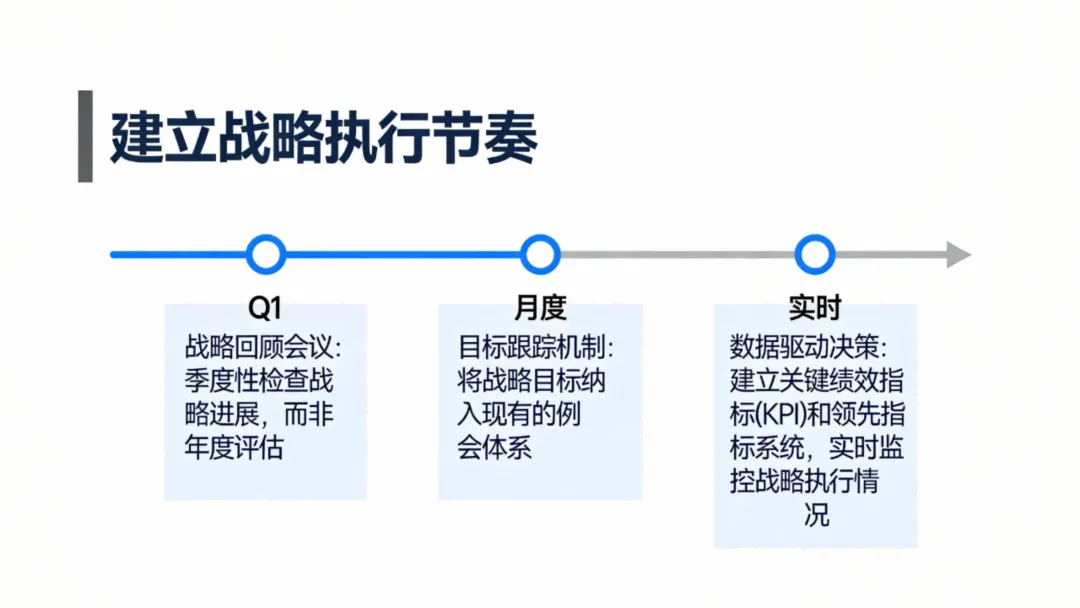 建立战略执行节奏

Q1

战略回顾会议：季度性检查战略进展，而非年度评估

月度

目标跟踪机制：将战略目标纳入现有的例会体系

实时

数据驱动决策：建立关键绩效指标(KPI)和领先指标系统，实时监控战略执行情况